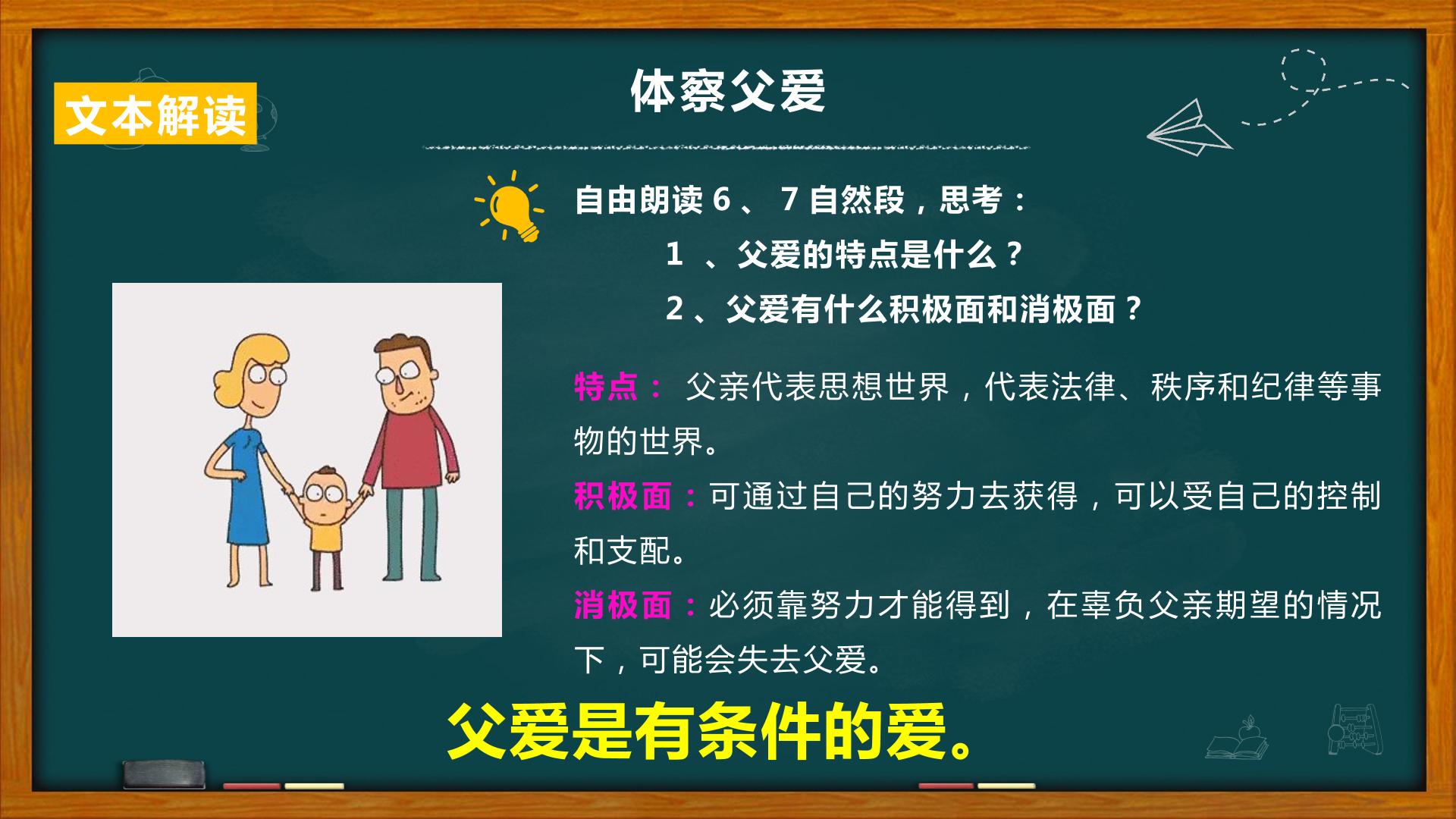 文本解读

体察父爱

自由朗读6、7自然段，思考：

1、父爱的特点是什么？

2、父爱有什么积极面和消极面？

特点：父亲代表思想世界，代表法律、秩序和纪律等事物的世界。

积极面：可通过自己的努力去获得，可以受自己的控制和支配。

消极面：必须靠努力才能得到，在辜负父亲期望的情况下，可能会失去父爱。

父爱是有条件的爱。